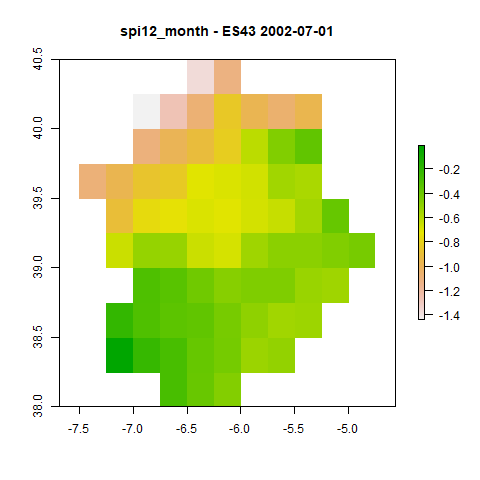 spi12_month - ES43 2002-07-01

40.5
40.0
39.5
39.0
38.5
38.0

-7.5 -7.0 -6.5 -6.0 -5.5 -5.0

-0.2
-0.4
-0.6
-0.8
-1.0
-1.2
-1.4